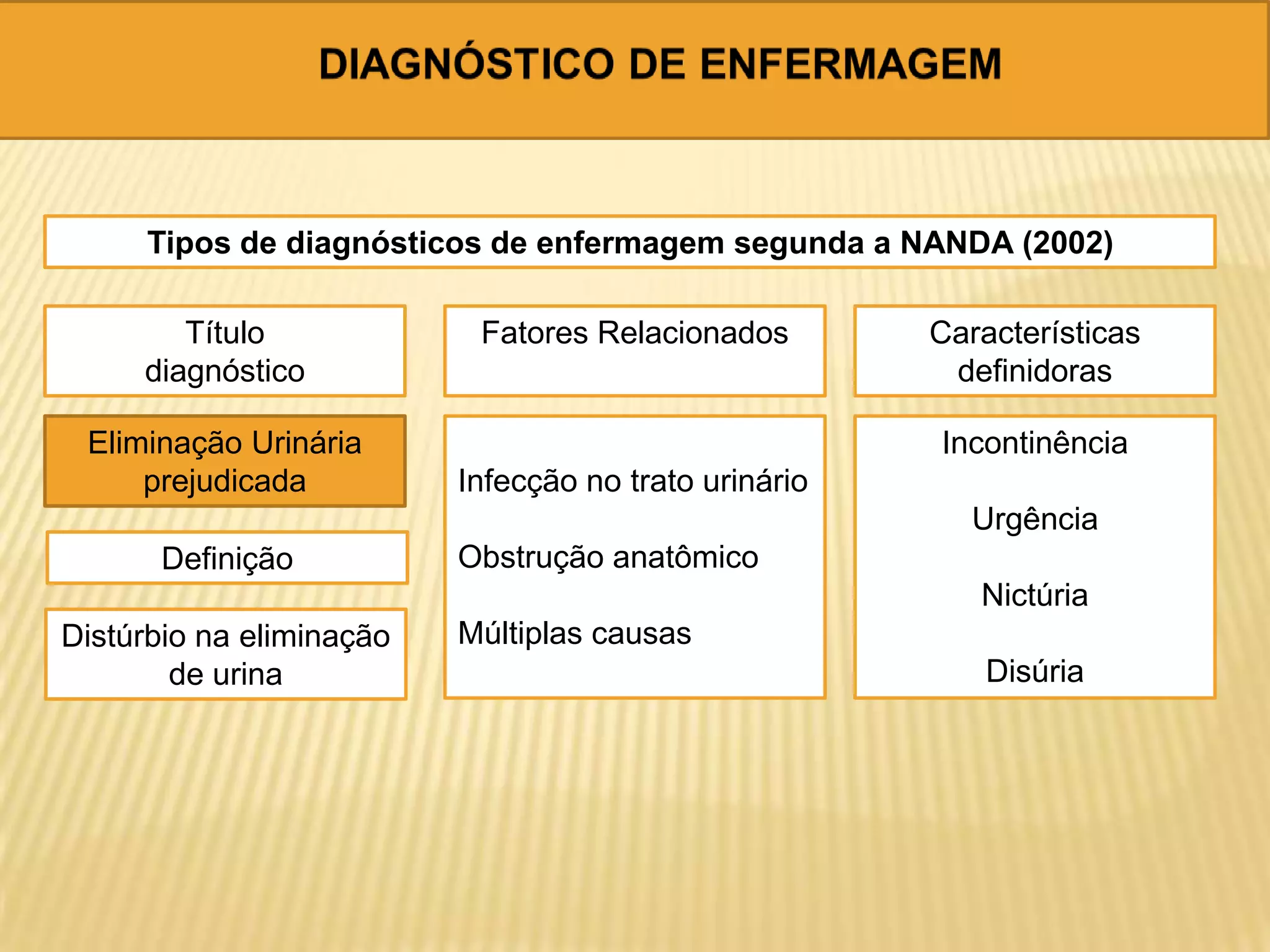 DIAGNÓSTICO DE ENFERMAGEM

Tipos de diagnósticos de enfermagem segunda a NANDA (2002)

Título diagnóstico

Eliminação Urinária prejudicada

Definição

Distúrbio na eliminação de urina

Fatores Relacionados

Infecção no trato urinário

Obstrução anatômico

Múltiplas causas

Características definidoras

Incontinência

Urgência

Nictúria

Disúria